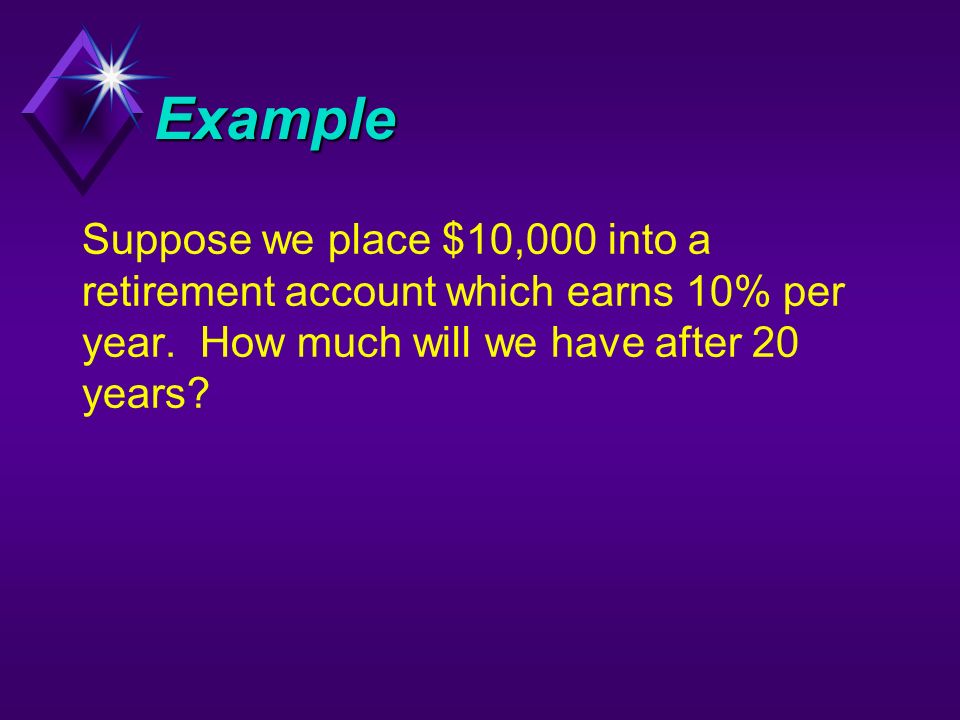 Example

Suppose we place \$10,000 into a retirement account which earns 10% per year.  How much will we have after 20 years?